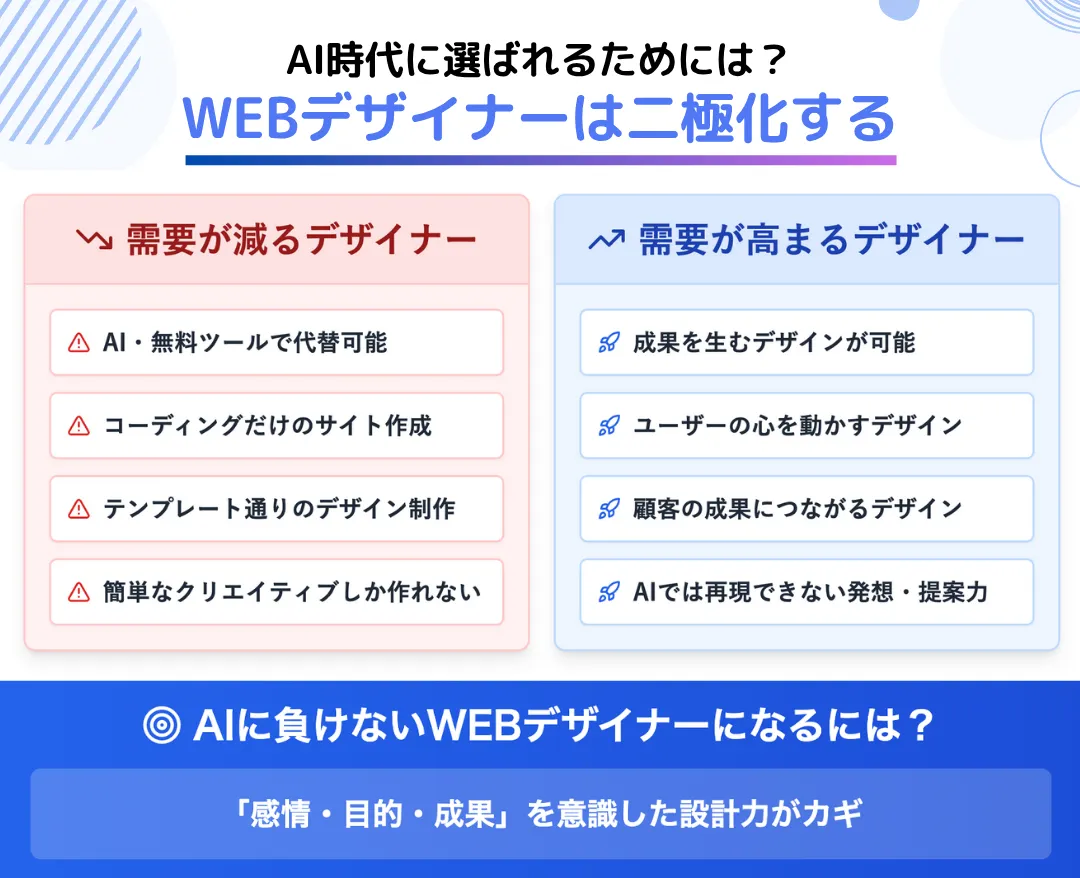 AI時代に選ばれるためには？
WEBデザイナーは二極化する

需要が減るデザイナー

AI・無料ツールで代替可能

コーディングだけのサイト作成

テンプレート通りのデザイン制作

簡単なクリエイティブしか作れない

需要が高まるデザイナー

成果を生むデザインが可能

ユーザーの心を動かすデザイン

顧客の成果につながるデザイン

AIでは再現できない発想・提案力

AIに負けないWEBデザイナーになるには？

「感情・目的・成果」を意識した設計力がカギ